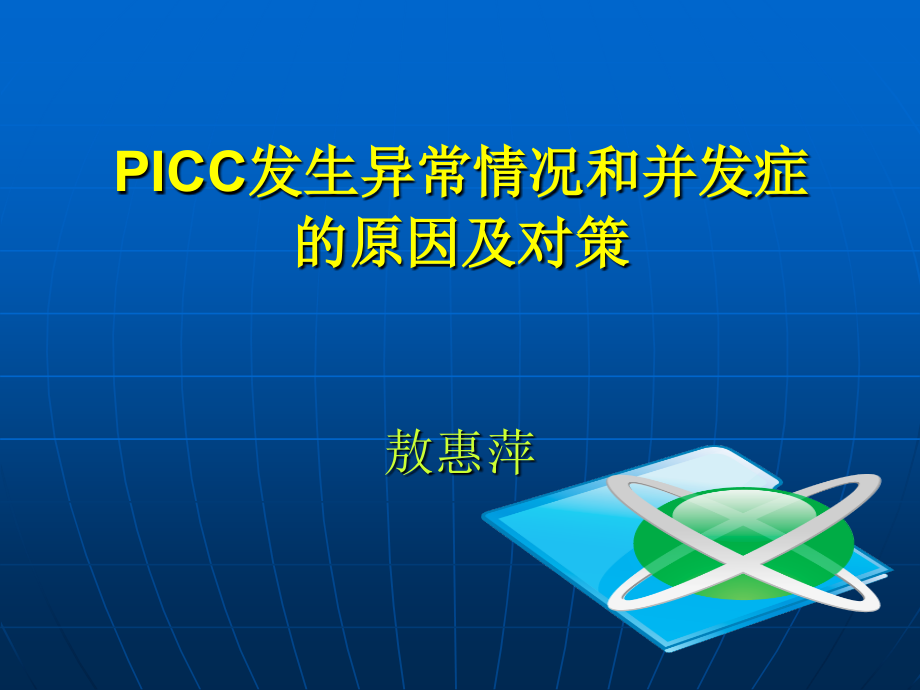 PICC发生异常情况和并发症的原因及对策

敖惠萍